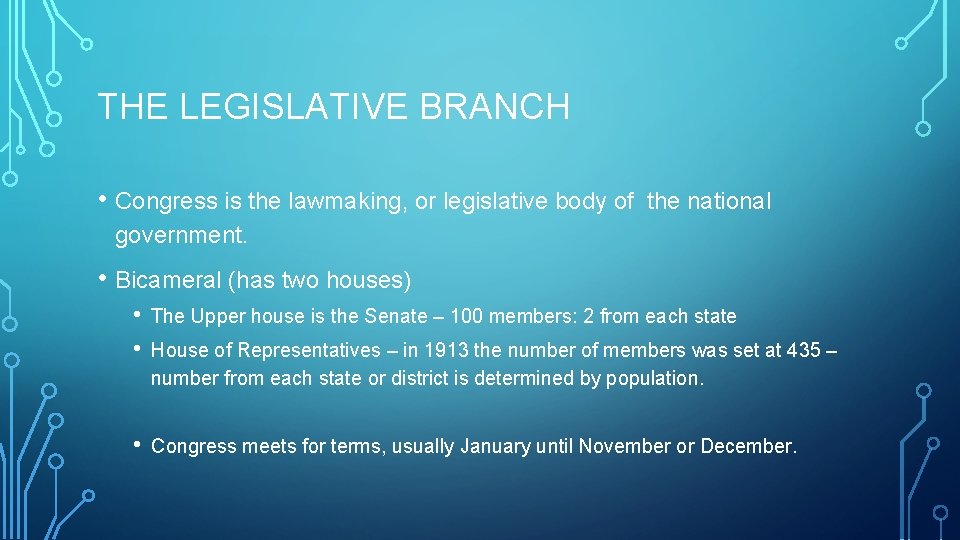 THE LEGISLATIVE BRANCH

• Congress is the lawmaking, or legislative body of the national government.

• Bicameral (has two houses)

• The Upper house is the Senate – 100 members: 2 from each state

• House of Representatives – in 1913 the number of members was set at 435 – number from each state or district is determined by population.

• Congress meets for terms, usually January until November or December.